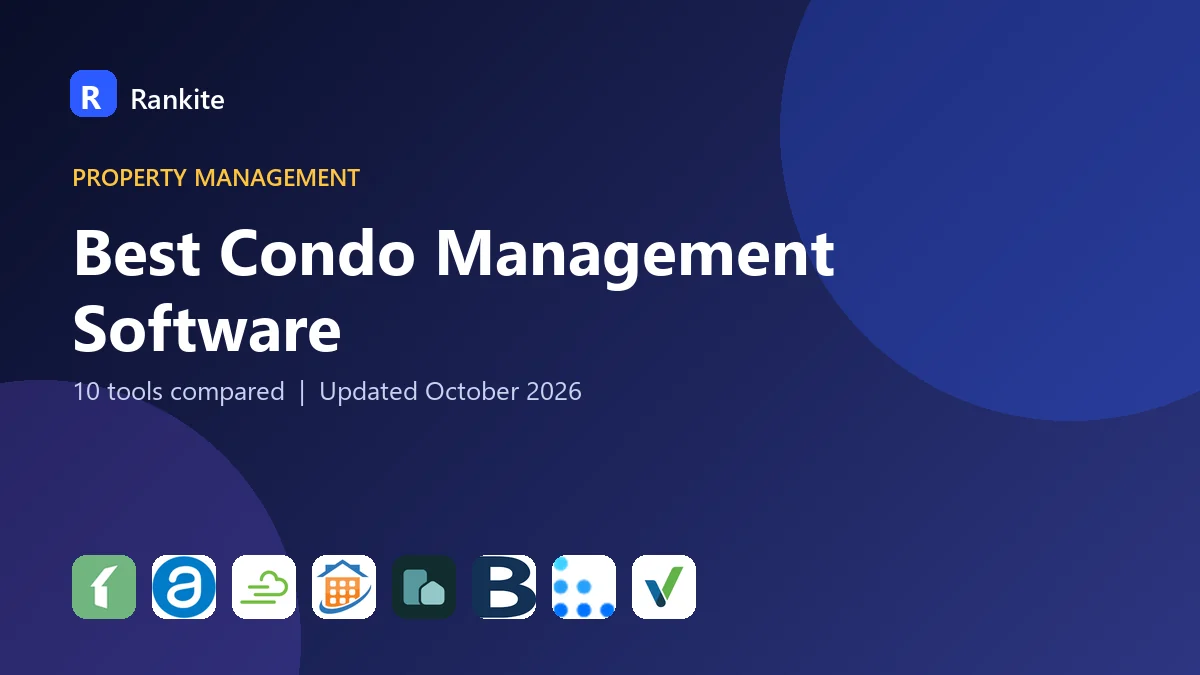 R Rankite

PROPERTY MANAGEMENT

Best Condo Management Software

10 tools compared | Updated October 2026